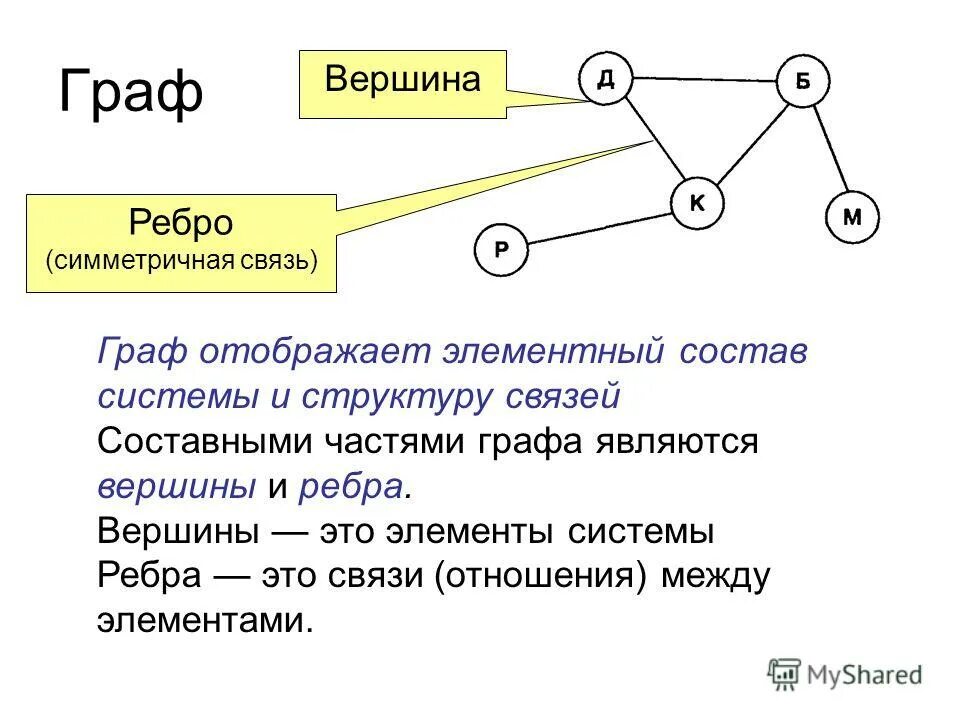 Граф

Вершина

Ребро
(симметричная связь)

Д

Б

К

М

Р

Граф отображает элементный состав системы и структуру связей

Составными частями графа являются вершины и ребра.

Вершины — это элементы системы

Ребра — это связи (отношения) между элементами.

MyShared